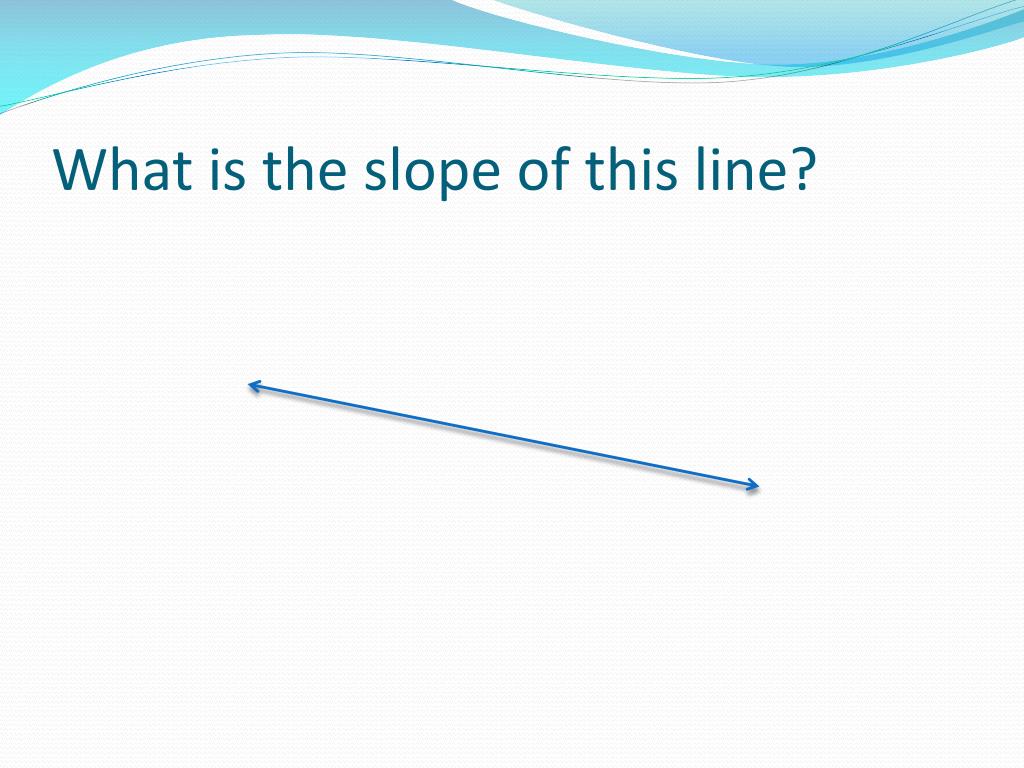 What is the slope of this line?